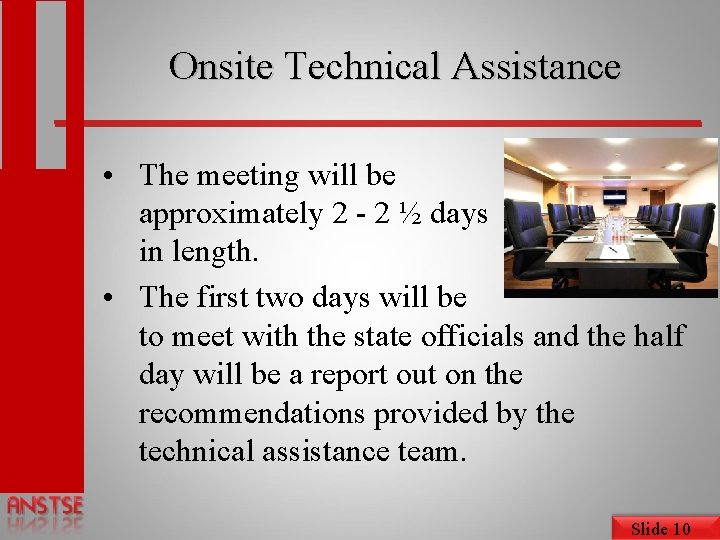 Onsite Technical Assistance

• The meeting will be approximately 2 - 2 ½ days in length.

• The first two days will be to meet with the state officials and the half day will be a report out on the recommendations provided by the technical assistance team.

ANSTSE

Slide 10